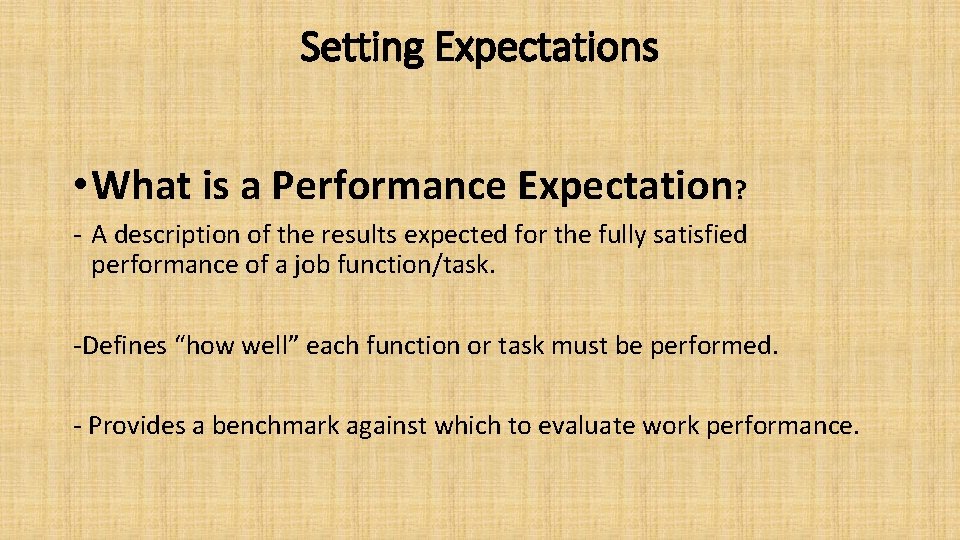 Setting Expectations

• What is a Performance Expectation?

- A description of the results expected for the fully satisfied performance of a job function/task.

-Defines “how well” each function or task must be performed.

- Provides a benchmark against which to evaluate work performance.